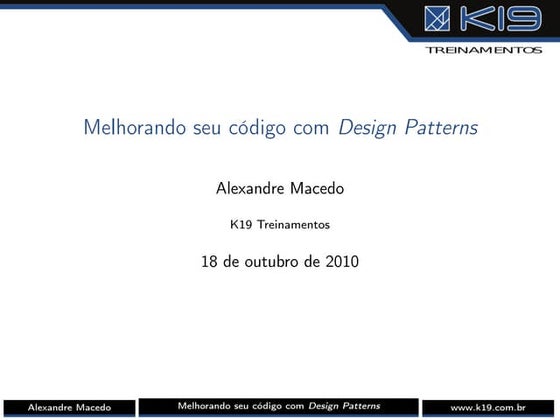 K19
TREINAMENTOS

Melhorando seu código com Design Patterns

Alexandre Macedo

K19 Treinamentos

18 de outubro de 2010

Alexandre Macedo
Melhorando seu código com Design Patterns
www.k19.com.br